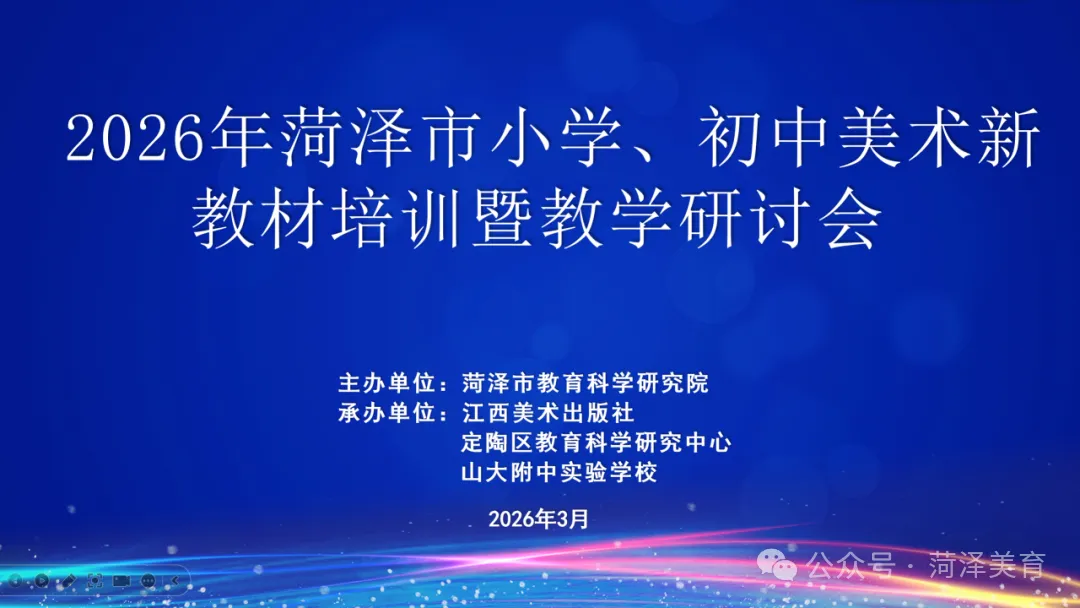 2026年菏泽市小学、初中美术新教材培训暨教学研讨会

主办单位：菏泽市教育科学研究院
承办单位：江西美术出版社
定陶区教育科学研究中心
山大附中实验学校

2026年3月

公众号 · 菏泽美育